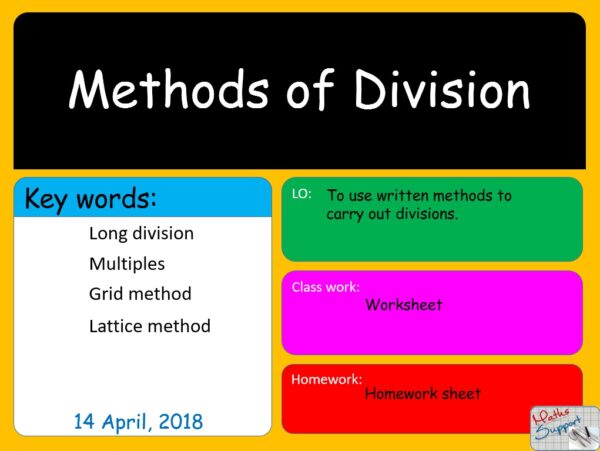 Methods of Division

Key words:

Long division

Multiples

Grid method

Lattice method

14 April, 2018

LO: To use written methods to carry out divisions.

Class work:
Worksheet

Homework:
Homework sheet

Maths Support